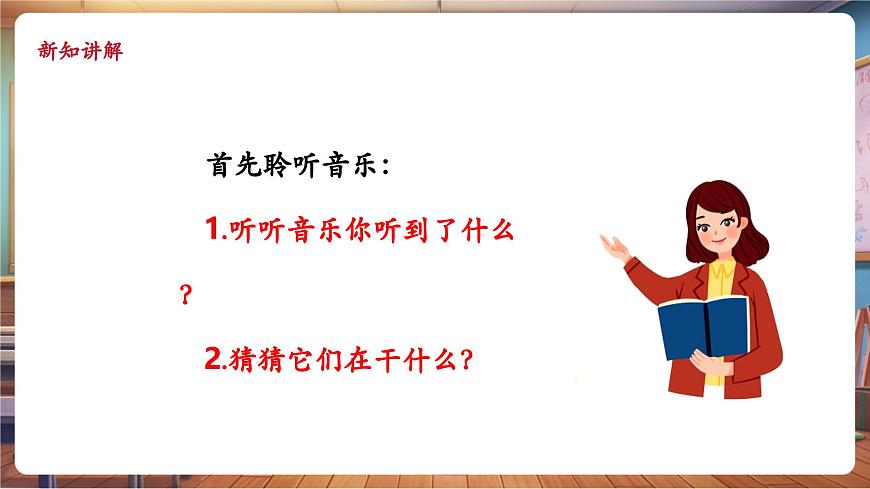 新知讲解

首先聆听音乐：

1.听听音乐你听到了什么？

2.猜猜它们在干什么？